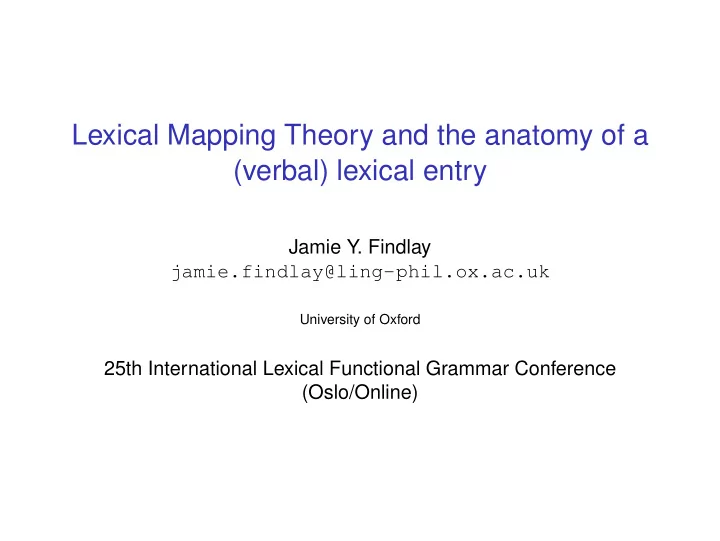 Lexical Mapping Theory and the anatomy of a (verbal) lexical entry

Jamie Y. Findlay
jamie.findlay@ling-phil.ox.ac.uk

University of Oxford

25th International Lexical Functional Grammar Conference
(Oslo/Online)